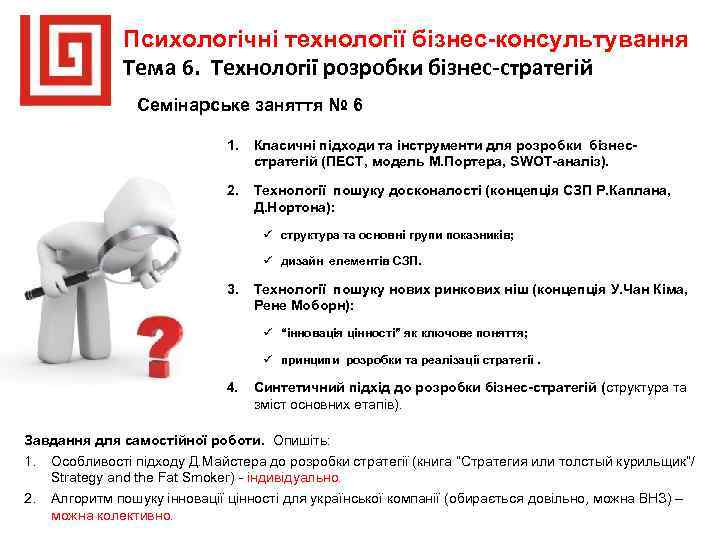 Психологічні технології бізнес-консультування
Тема 6. Технології розробки бізнес-стратегій

Семінарське заняття № 6

1. Класичні підходи та інструменти для розробки бізнес-стратегій (ПЕСТ, модель М.Портера, SWOT-аналіз).

2. Технології пошуку досконалості (концепція СЗП Р.Каплана, Д.Нортона):

✓ структура та основні групи показників;

✓ дизайн елементів СЗП.

3. Технології пошуку нових ринкових ніш (концепція У.Чан Кіма, Рене Моборн):

✓ "інновація цінності" як ключове поняття;

✓ принципи розробки та реалізації стратегії .

4. Синтетичний підхід до розробки бізнес-стратегій (структура та зміст основних етапів).

Завдання для самостійної роботи. Опишіть:

1. Особливості підходу Д.Майстера до розробки стратегії (книга "Стратегия или толстый курильщик"/ Strategy and the Fat Smoker) - індивідуально

2. Алгоритм пошуку інновації цінності для української компанії (обирається довільно, можна ВНЗ) – можна колективно.